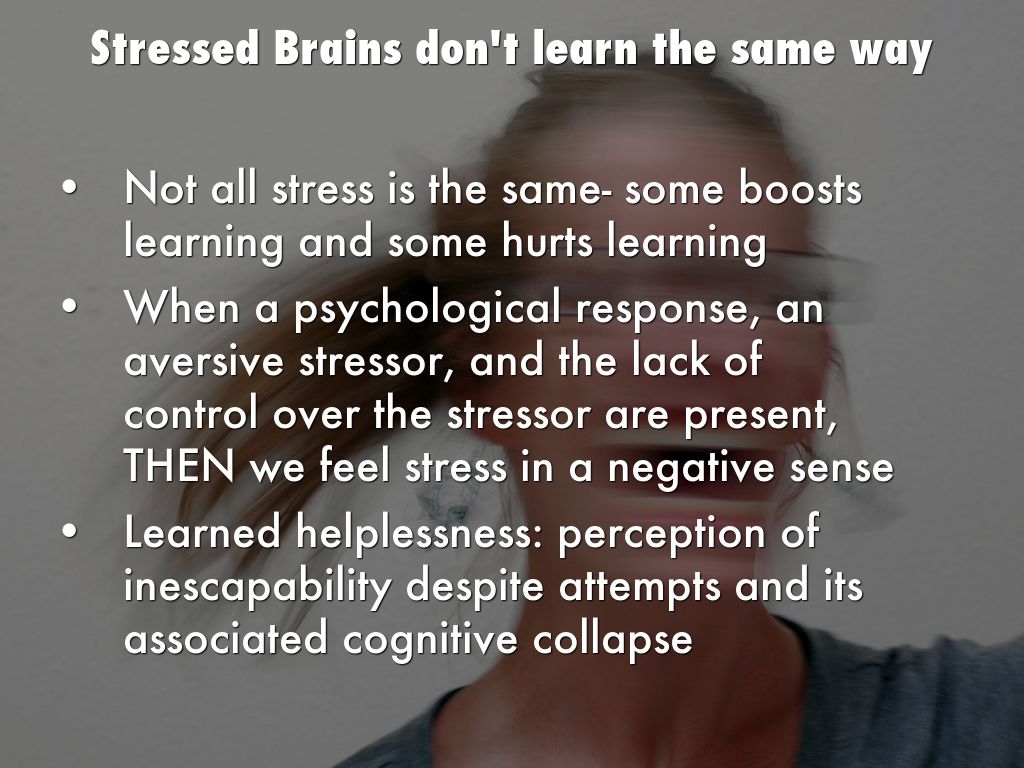 Stressed Brains don't learn the same way

• Not all stress is the same- some boosts learning and some hurts learning
• When a psychological response, an aversive stressor, and the lack of control over the stressor are present, THEN we feel stress in a negative sense
• Learned helplessness: perception of inescapability despite attempts and its associated cognitive collapse